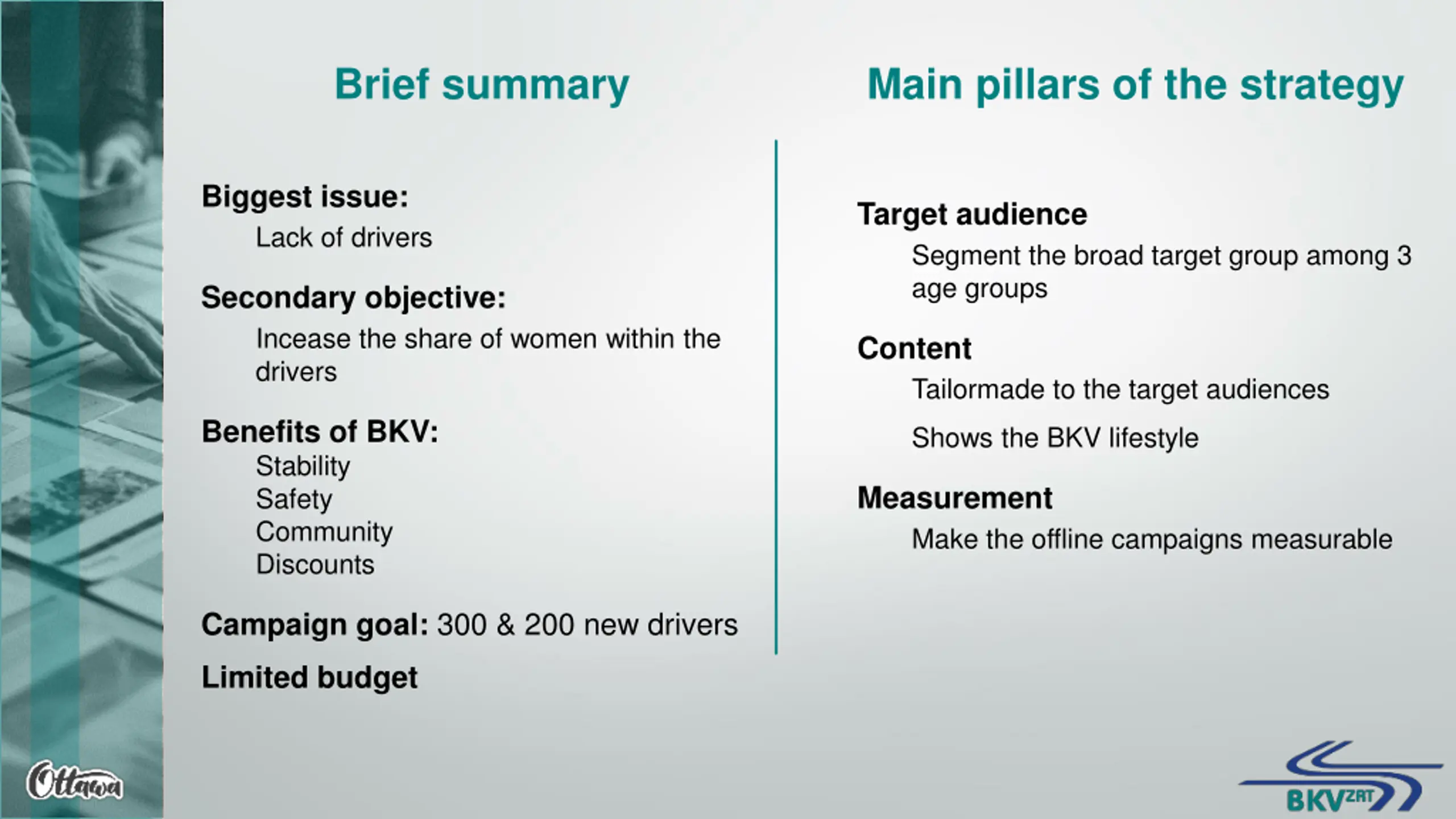 Brief summary

Biggest issue:
Lack of drivers

Secondary objective:
Incease the share of women within the drivers

Benefits of BKV:
Stability
Safety
Community
Discounts

Campaign goal: 300 & 200 new drivers

Limited budget

Main pillars of the strategy

Target audience
Segment the broad target group among 3 age groups

Content
Tailormade to the target audiences

Shows the BKV lifestyle

Measurement
Make the offline campaigns measurable

Ottawa

BKV ZRT